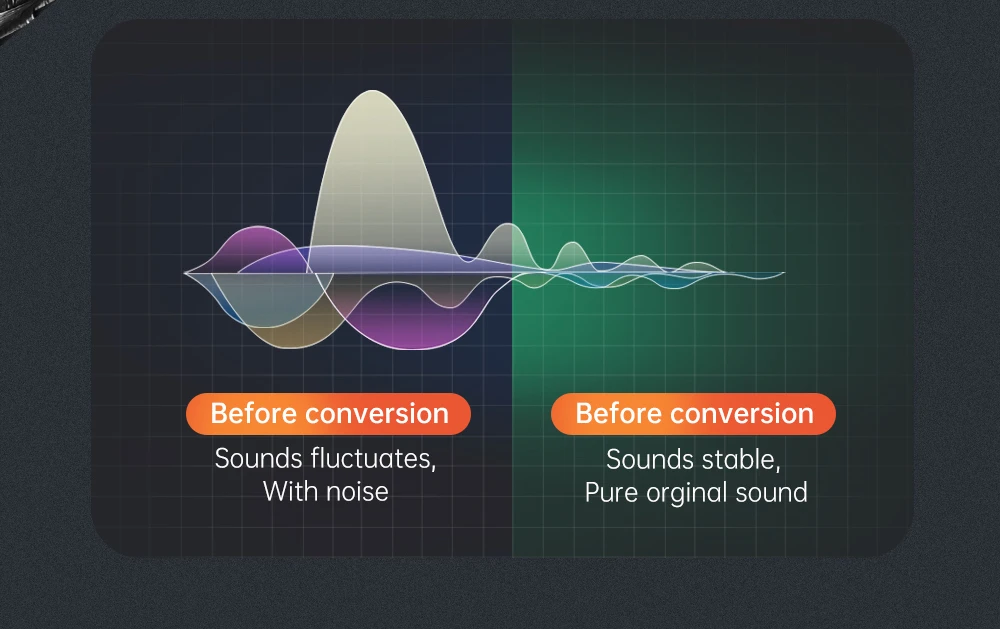 Before conversion

Sounds fluctuates,
With noise

Before conversion

Sounds stable,
Pure orginal sound